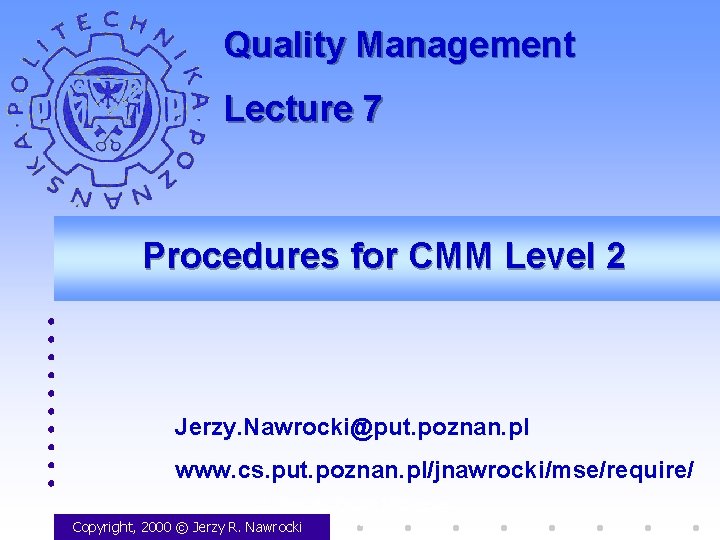 POLITECHNIKA · POZNAŃSKA ·

Quality Management

Lecture 7

Procedures for CMM Level 2

Jerzy.Nawrocki@put.poznan.pl

www.cs.put.poznan.pl/jnawrocki/mse/require/

Copyright, 2000 © Jerzy R. Nawrocki